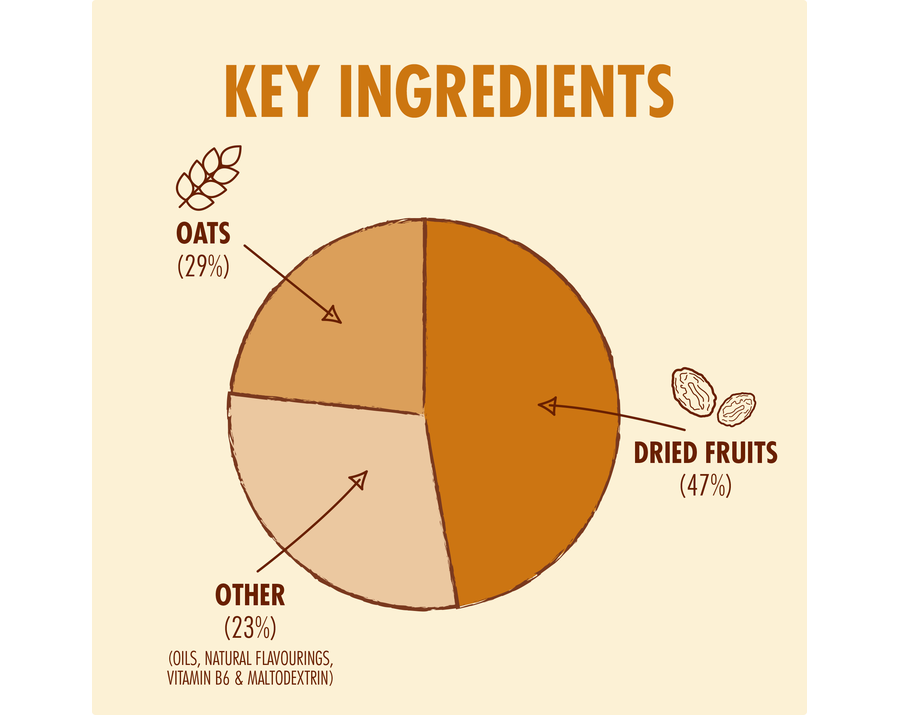 KEY INGREDIENTS

OATS
(29%)

DRIED FRUITS
(47%)

OTHER
(23%)
(OILS, NATURAL FLAVOURINGS, VITAMIN B6 & MALTODEXTRIN)